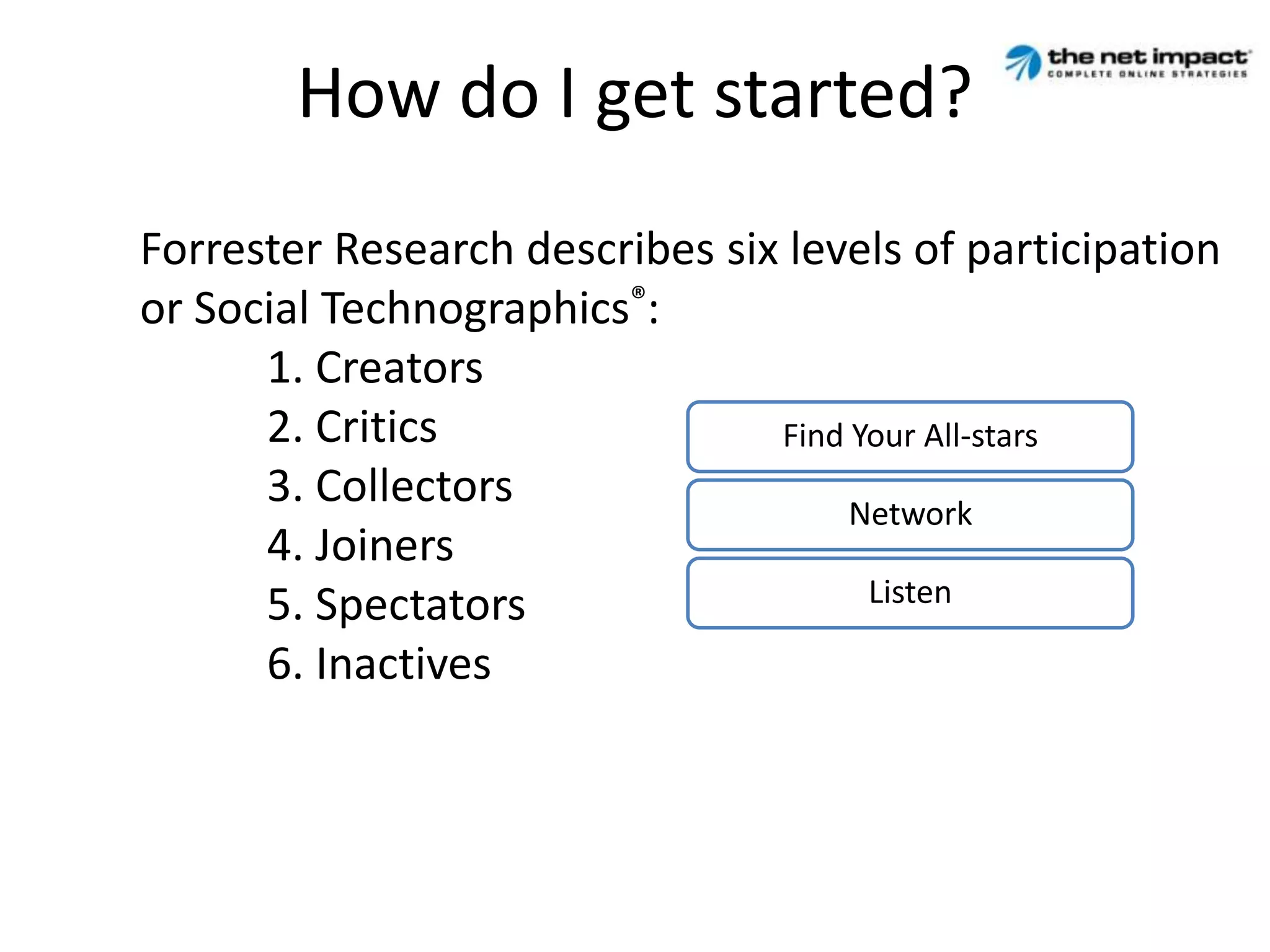 How do I get started?

the net impact
COMPLETE ONLINE STRATEGIES

Forrester Research describes six levels of participation or Social Technographics®:

1. Creators
2. Critics
3. Collectors
4. Joiners
5. Spectators
6. Inactives

Find Your All-stars

Network

Listen